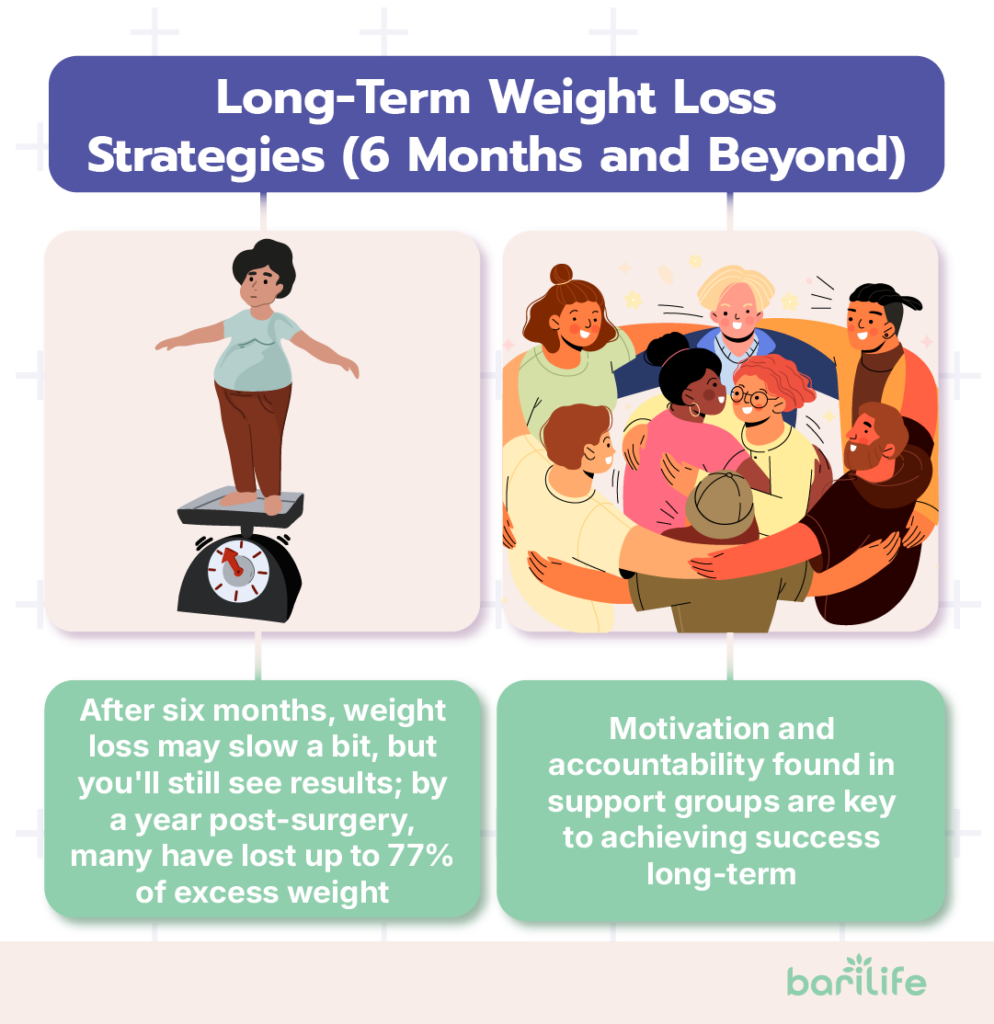 Long-Term Weight Loss Strategies (6 Months and Beyond)

After six months, weight loss may slow a bit, but you'll still see results; by a year post-surgery, many have lost up to 77% of excess weight

Motivation and accountability found in support groups are key to achieving success long-term

barilife